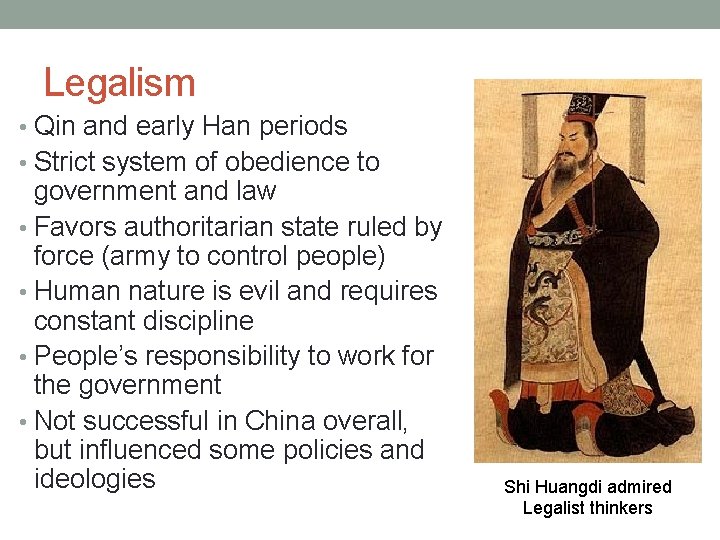 Legalism

• Qin and early Han periods
• Strict system of obedience to government and law
• Favors authoritarian state ruled by force (army to control people)
• Human nature is evil and requires constant discipline
• People's responsibility to work for the government
• Not successful in China overall, but influenced some policies and ideologies

Shi Huangdi admired Legalist thinkers